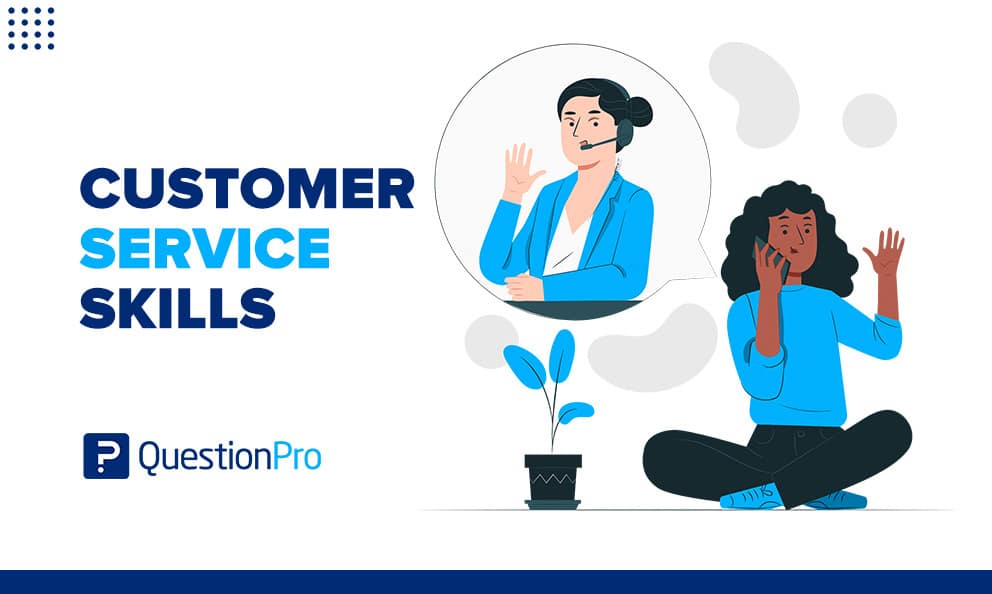 CUSTOMER
SERVICE
SKILLS

QuestionPro